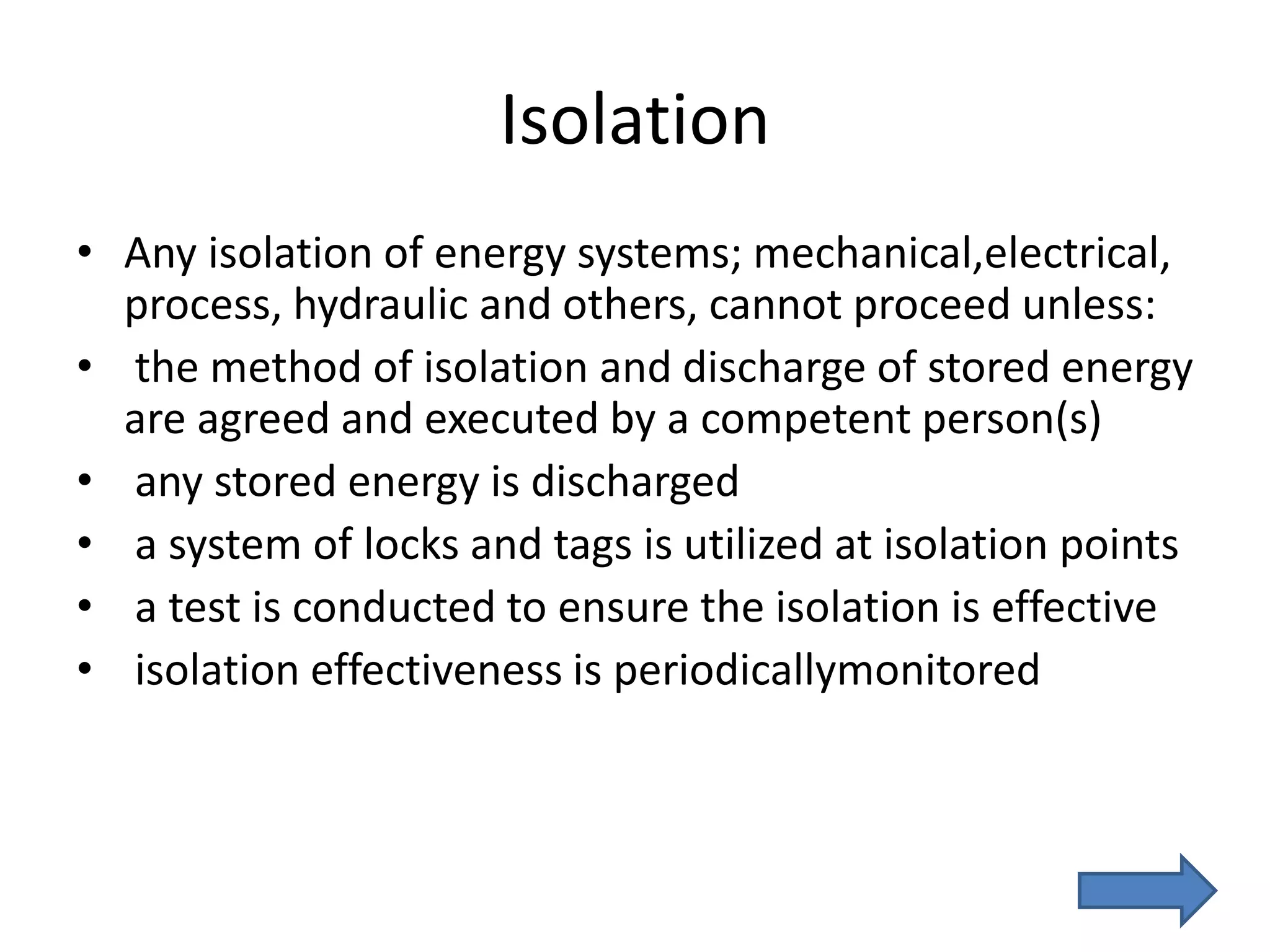 Isolation

• Any isolation of energy systems; mechanical,electrical, process, hydraulic and others, cannot proceed unless:
• the method of isolation and discharge of stored energy are agreed and executed by a competent person(s)
• any stored energy is discharged
• a system of locks and tags is utilized at isolation points
• a test is conducted to ensure the isolation is effective
• isolation effectiveness is periodicallymonitored